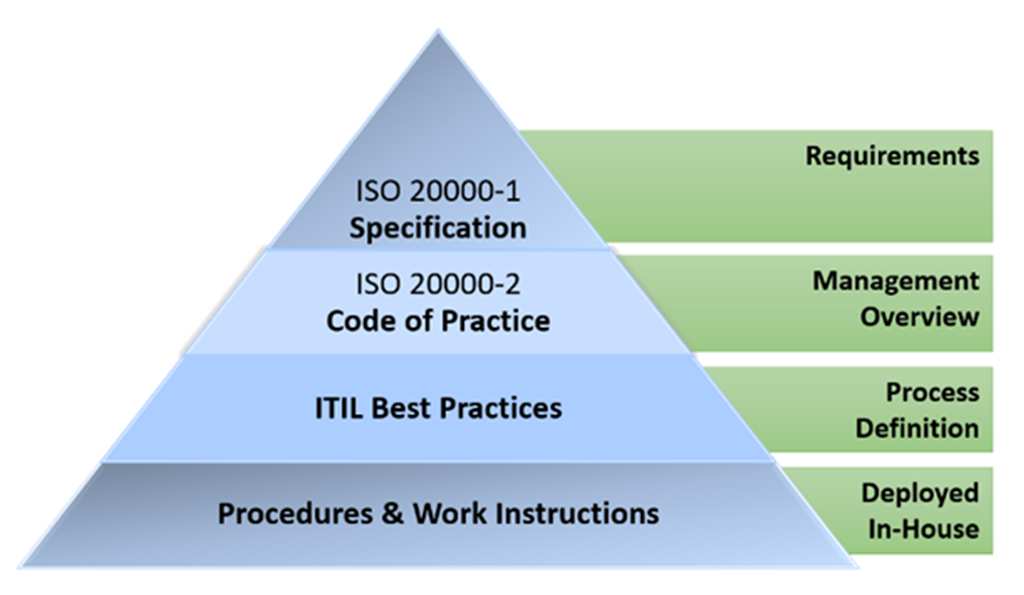 ISO 20000-1
Specification

Requirements

ISO 20000-2
Code of Practice

Management Overview

ITIL Best Practices

Process Definition

Procedures & Work Instructions

Deployed In-House